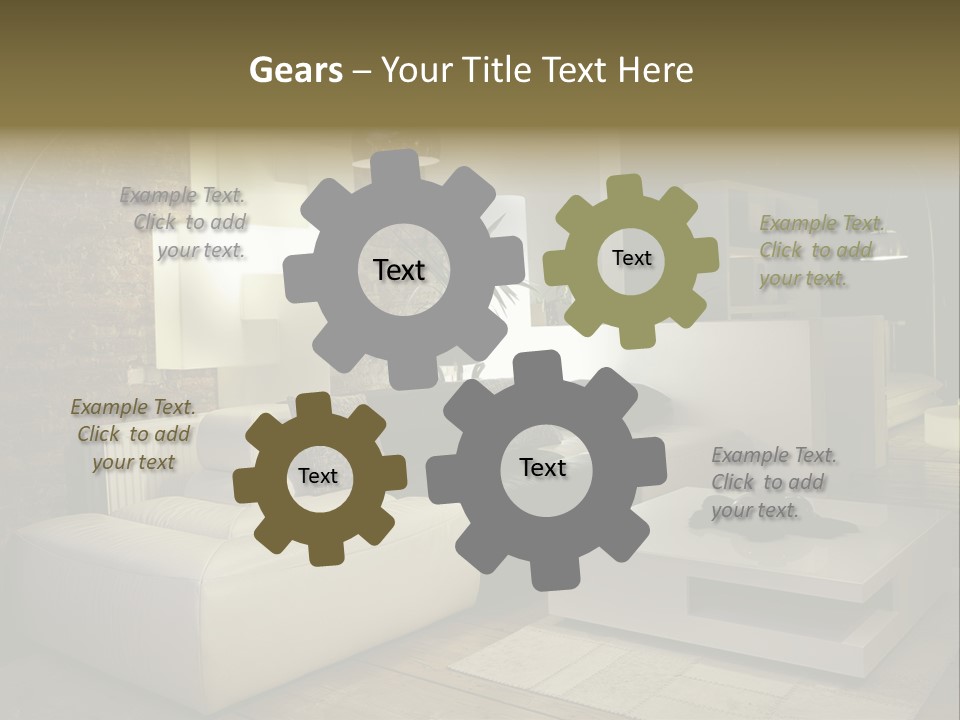 Gears – Your Title Text Here

Example Text. Click to add your text.

Text

Text

Example Text. Click to add your text.

Example Text. Click to add your text

Text

Text

Example Text. Click to add your text.